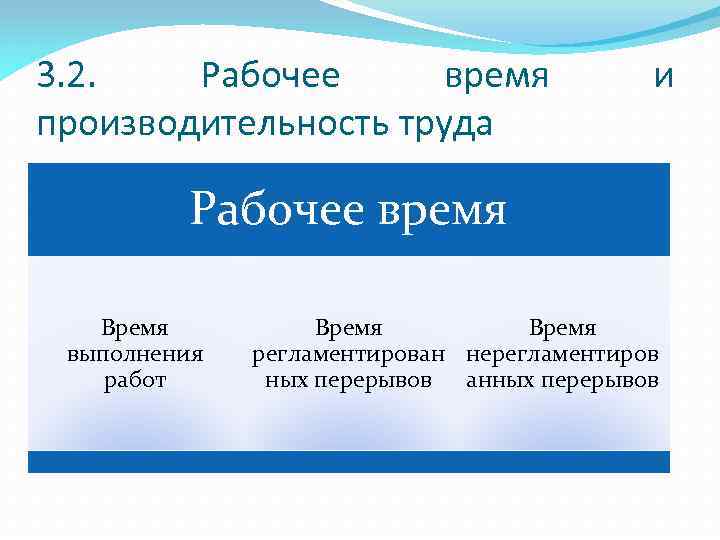 3.2. Рабочее время и производительность труда

Рабочее время

Время выполнения работ

Время регламентированных перерывов

Время нерегламентированных перерывов